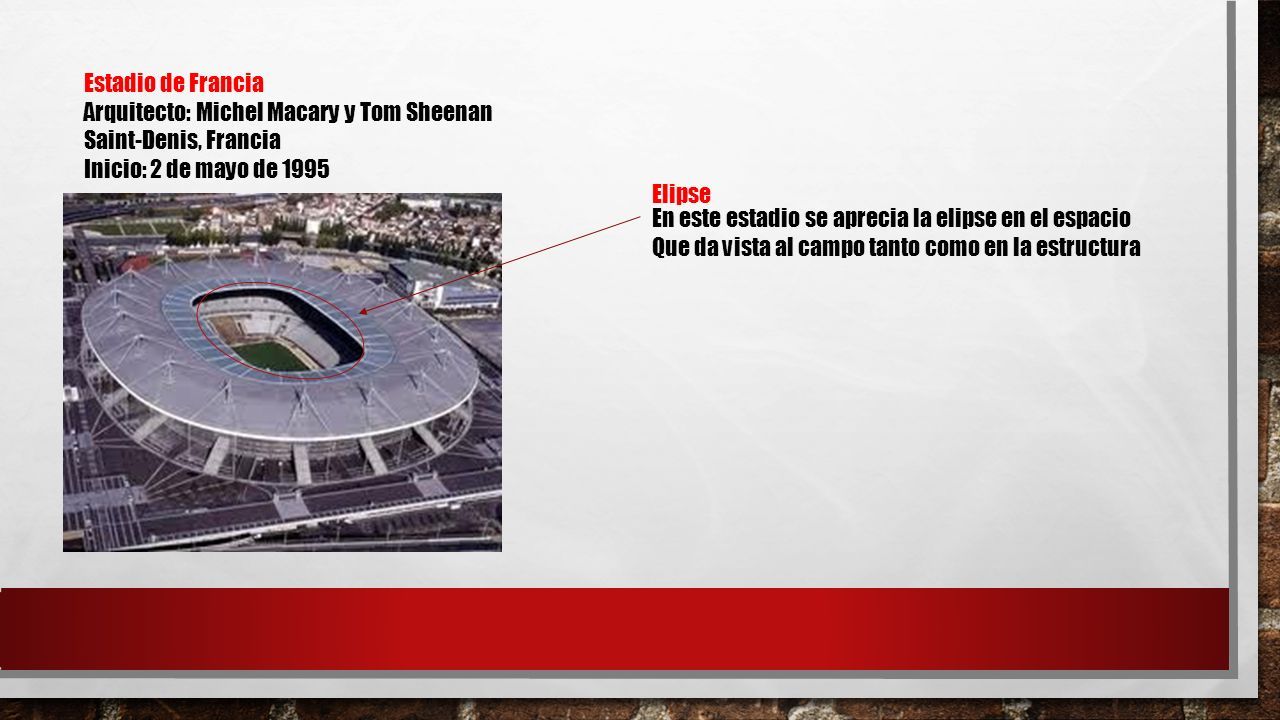 Estadio de Francia
Arquitecto: Michel Macary y Tom Sheenan
Saint-Denis, Francia
Inicio: 2 de mayo de 1995

Elipse
En este estadio se aprecia la elipse en el espacio
Que da vista al campo tanto como en la estructura